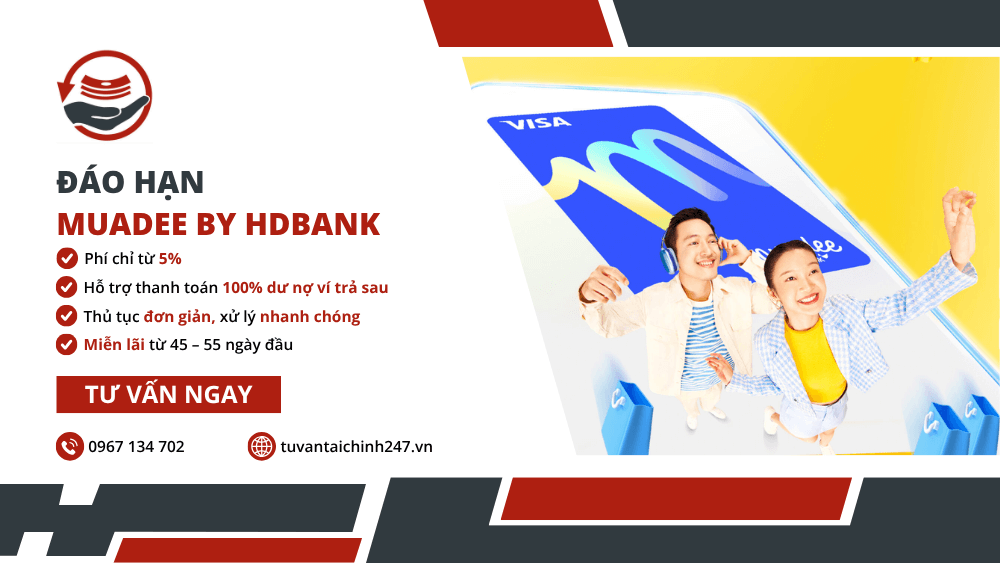 ĐÁO HẠN

MUADEE BY HDBANK

Phí chỉ từ 5%

Hỗ trợ thanh toán 100% dư nợ ví trả sau

Thủ tục đơn giản, xử lý nhanh chóng

Miễn lãi từ 45 – 55 ngày đầu

TƯ VẤN NGAY

0967 134 702

tuvantaichinh247.vn

VISA